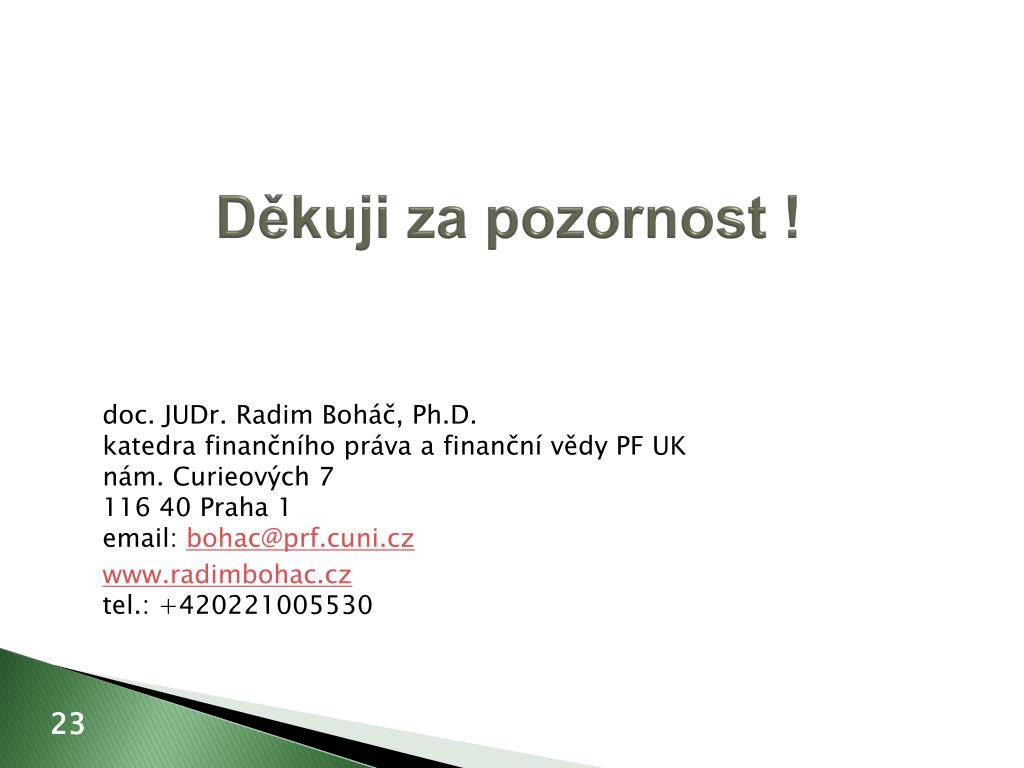 Děkuji za pozornost !

doc. JUDr. Radim Boháč, Ph.D.
katedra finančního práva a finanční vědy PF UK
nám. Curieových 7
116 40 Praha 1
email: bohac@prf.cuni.cz
www.radimbohac.cz
tel.: +420221005530

23